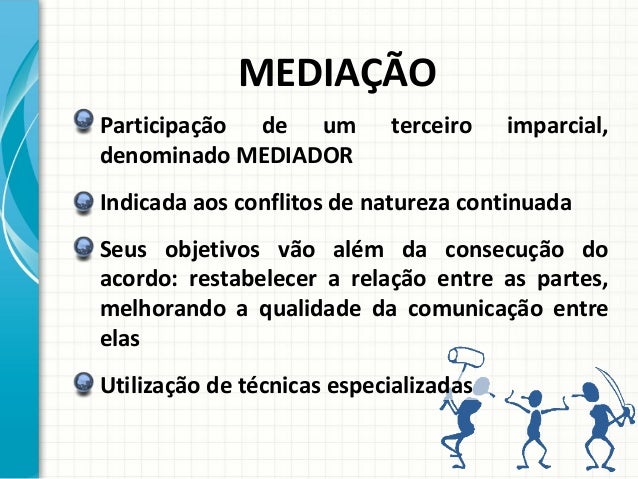 MEDIAÇÃO

Participação de um terceiro imparcial, denominado MEDIADOR

Indicada aos conflitos de natureza continuada

Seus objetivos vão além da consecução do acordo: restabelecer a relação entre as partes, melhorando a qualidade da comunicação entre elas

Utilização de técnicas especializadas